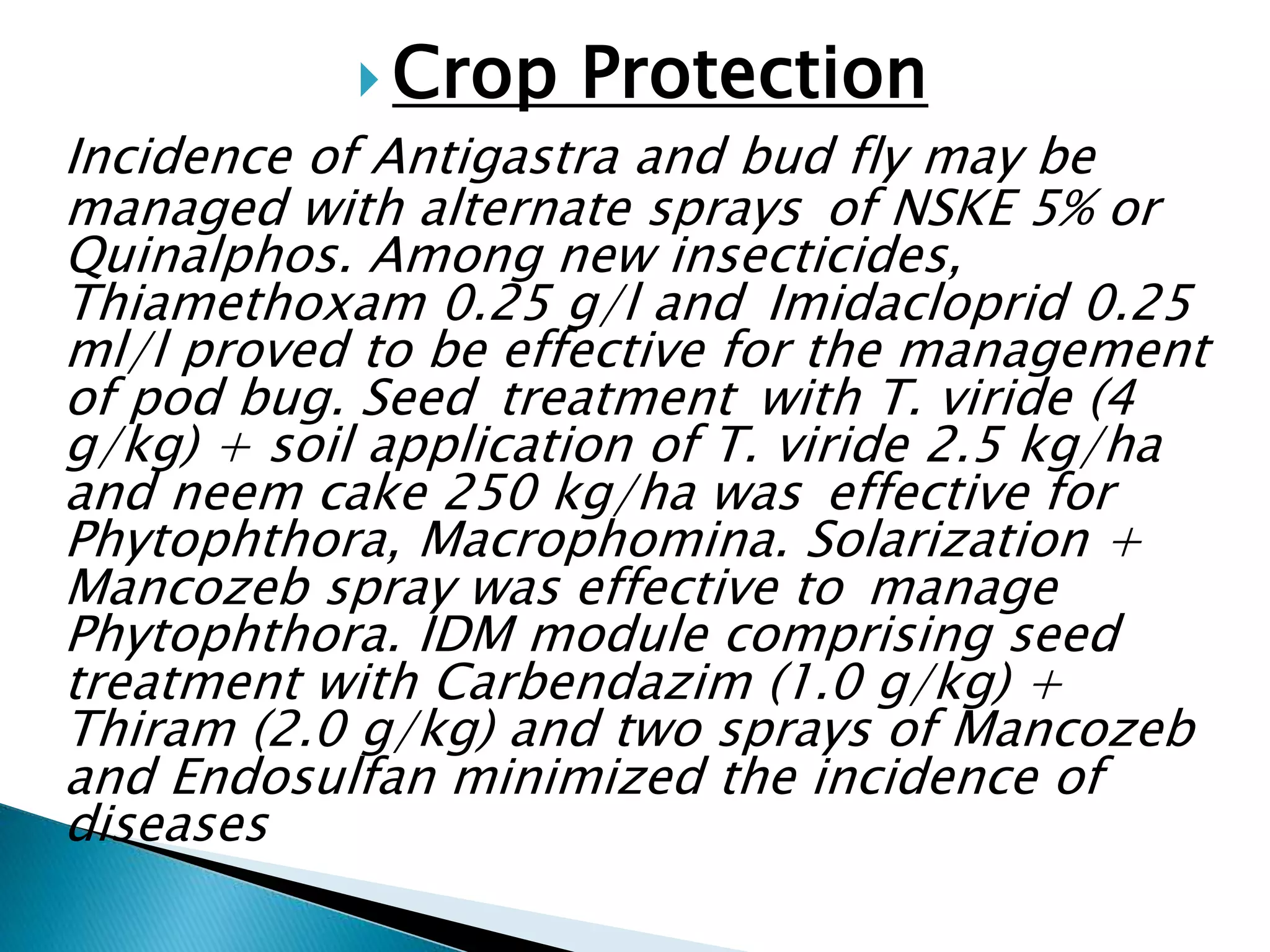 Crop Protection

Incidence of Antigastra and bud fly may be managed with alternate sprays of NSKE 5% or Quinalphos. Among new insecticides, Thiamethoxam 0.25 g/l and Imidacloprid 0.25 ml/l proved to be effective for the management of pod bug. Seed treatment with T. viride (4 g/kg) + soil application of T. viride 2.5 kg/ha and neem cake 250 kg/ha was effective for Phytophthora, Macrophomina. Solarization + Mancozeb spray was effective to manage Phytophthora. IDM module comprising seed treatment with Carbendazim (1.0 g/kg) + Thiram (2.0 g/kg) and two sprays of Mancozeb and Endosulfan minimized the incidence of diseases